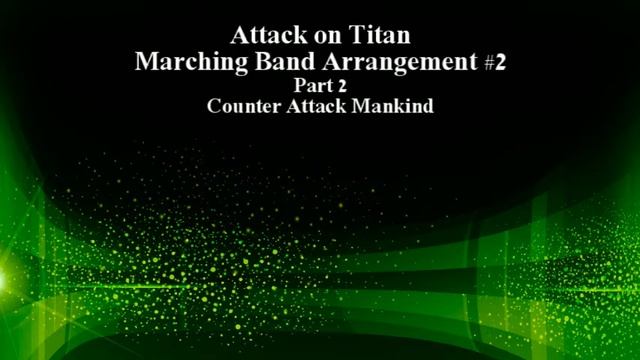 Attack on Titan
Marching Band Arrangement #2
Part 2
Counter Attack Mankind